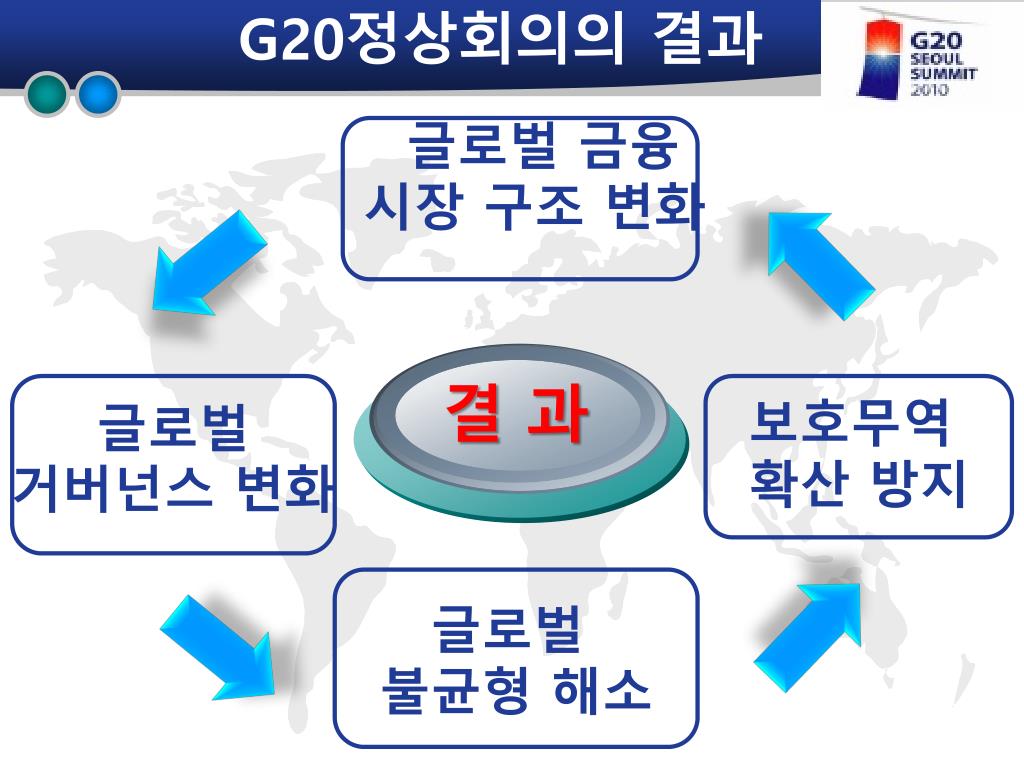 G20정상회의의 결과

G20 SEOUL SUMMIT 2010

글로벌 금융 시장 구조 변화

글로벌 거버넌스 변화

결 과

보호무역 확산 방지

글로벌 불균형 해소